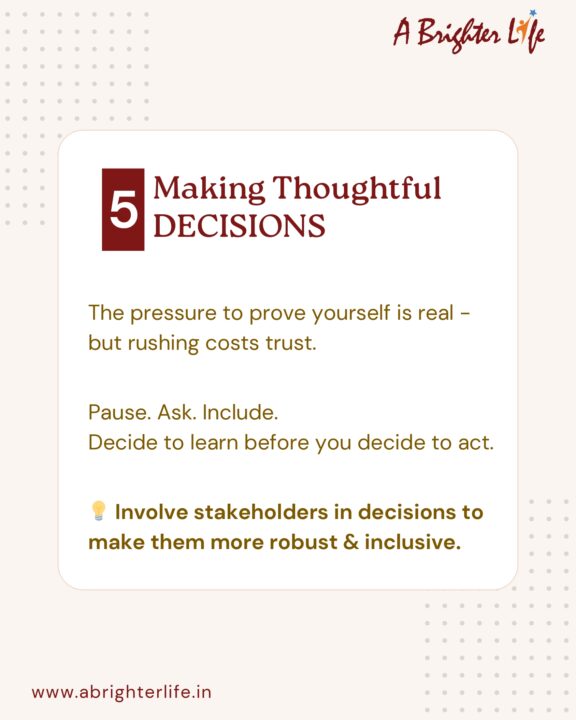 A Brighter Life

5 Making Thoughtful DECISIONS

The pressure to prove yourself is real - but rushing costs trust.

Pause. Ask. Include.
Decide to learn before you decide to act.

💡 Involve stakeholders in decisions to make them more robust & inclusive.

www.abrighterlife.in